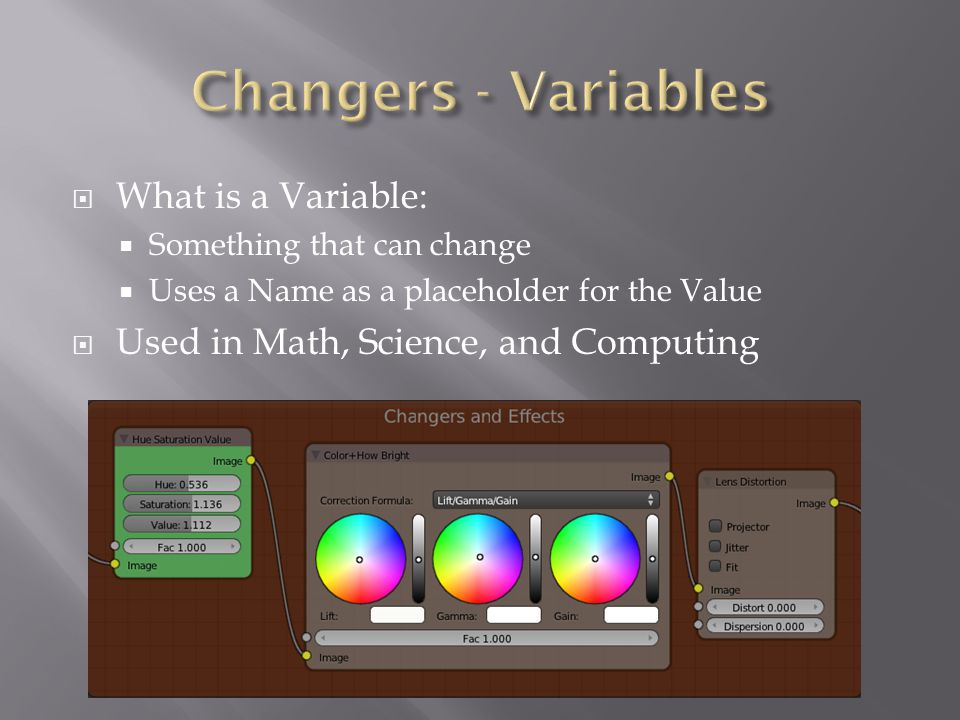 Changers - Variables

What is a Variable:

Something that can change

Uses a Name as a placeholder for the Value

Used in Math, Science, and Computing

Changers and Effects

Hue Saturation Value
Image
Hue: 0.536
Saturation: 1.136
Value: 1.112
Fac 1.000
Image

Color+How Bright
Image
Correction Formula:
Lift/Gamma/Gain
Lift:
Gamma:
Gain:
Fac 1.000
Image

Lens Distortion
Image
Projector
Jitter
Fit
Image
Distort 0.000
Dispersion 0.000